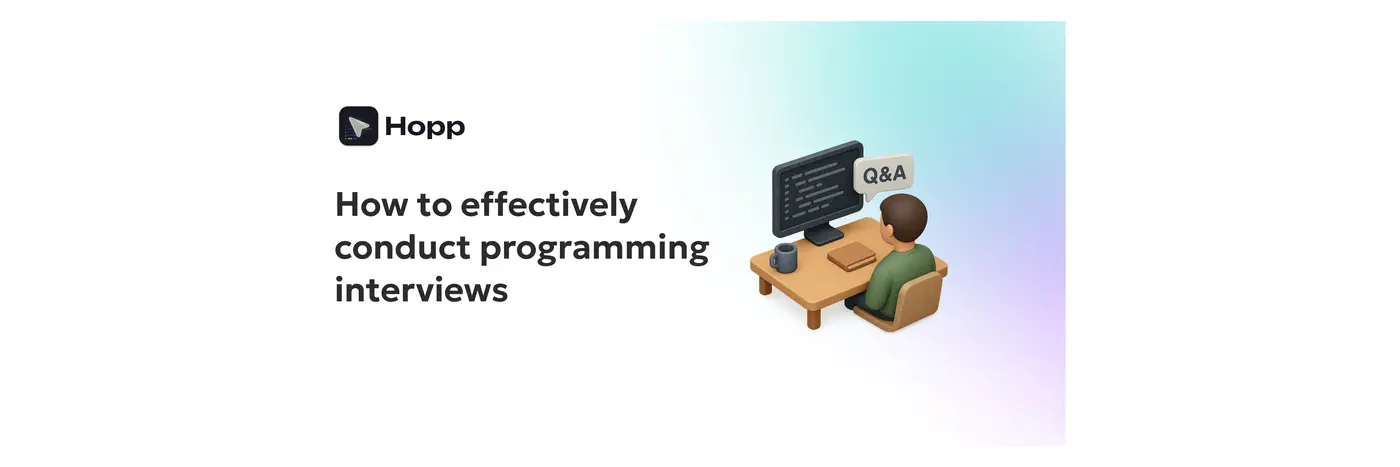 Hopp

How to effectively conduct programming interviews

Q&A